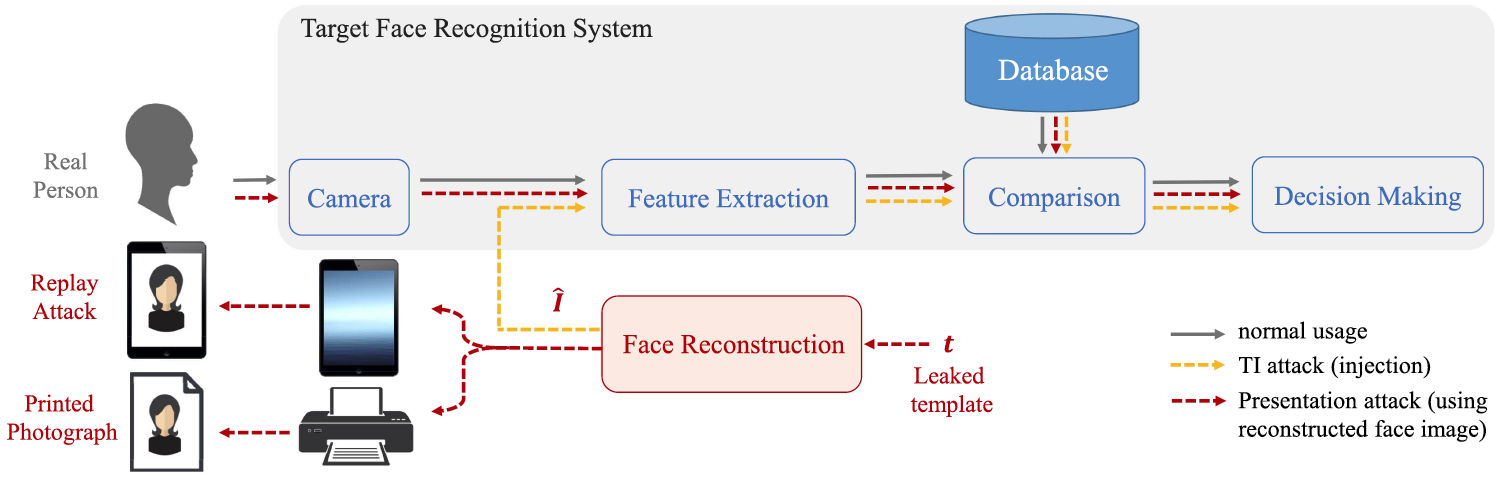 Target Face Recognition System

Database

Real Person

Camera

Feature Extraction

Comparison

Decision Making

Replay Attack

Printed Photograph

$\hat{I}$

Face Reconstruction

$t$

Leaked template

normal usage

TI attack (injection)

Presentation attack (using reconstructed face image)